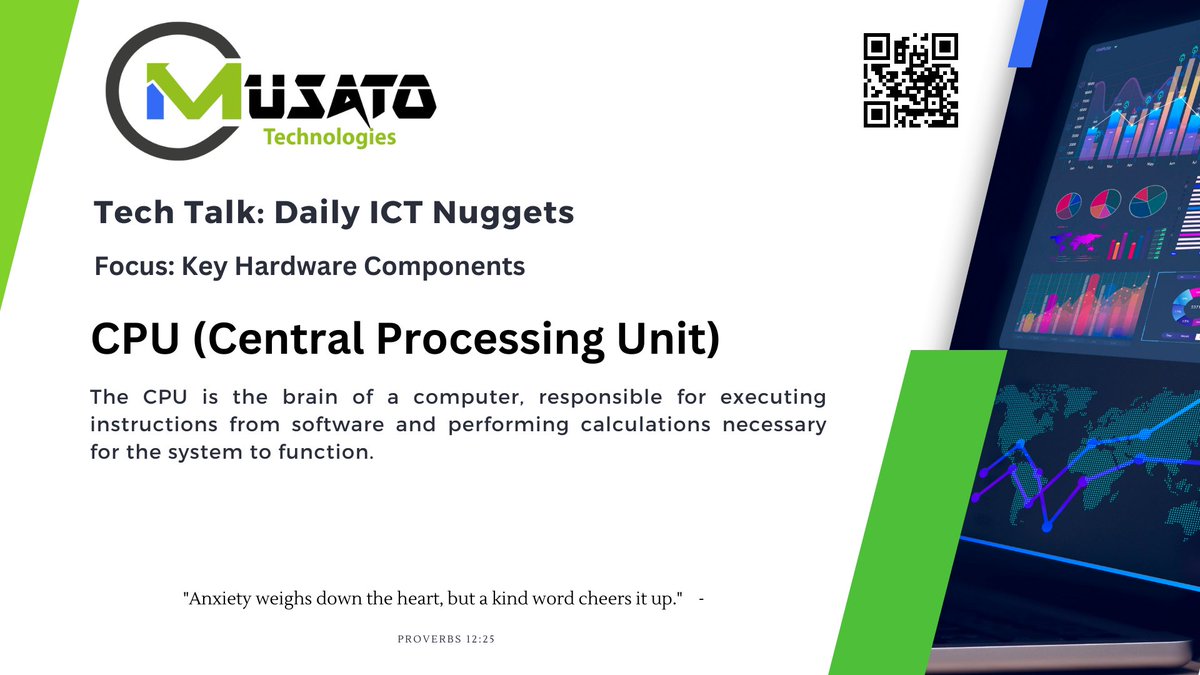 MUSATO
Technologies

Tech Talk: Daily ICT Nuggets

Focus: Key Hardware Components

CPU (Central Processing Unit)

The CPU is the brain of a computer, responsible for executing instructions from software and performing calculations necessary for the system to function.

"Anxiety weighs down the heart, but a kind word cheers it up." -

PROVERBS 12:25